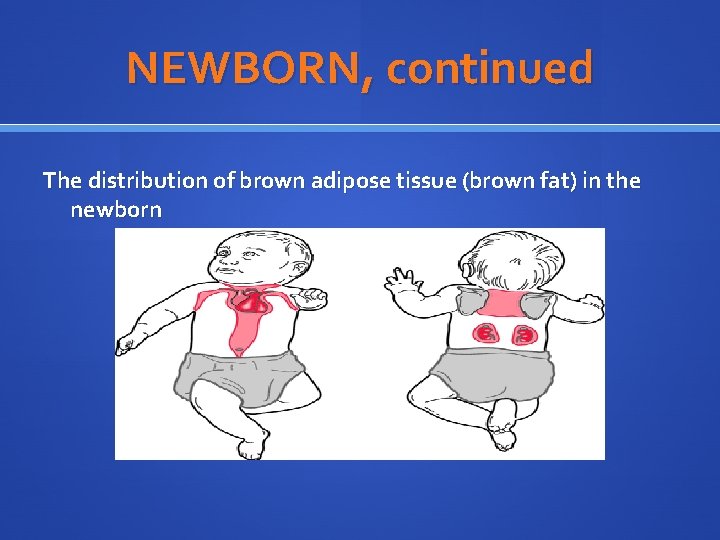 NEWBORN, continued

The distribution of brown adipose tissue (brown fat) in the newborn